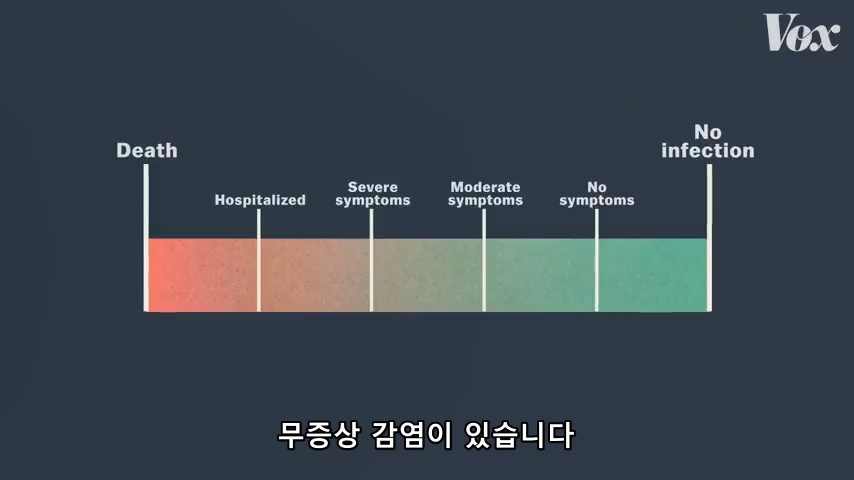 Vox

Death

Hospitalized

Severe symptoms

Moderate symptoms

No symptoms

No infection

무증상 감염이 있습니다